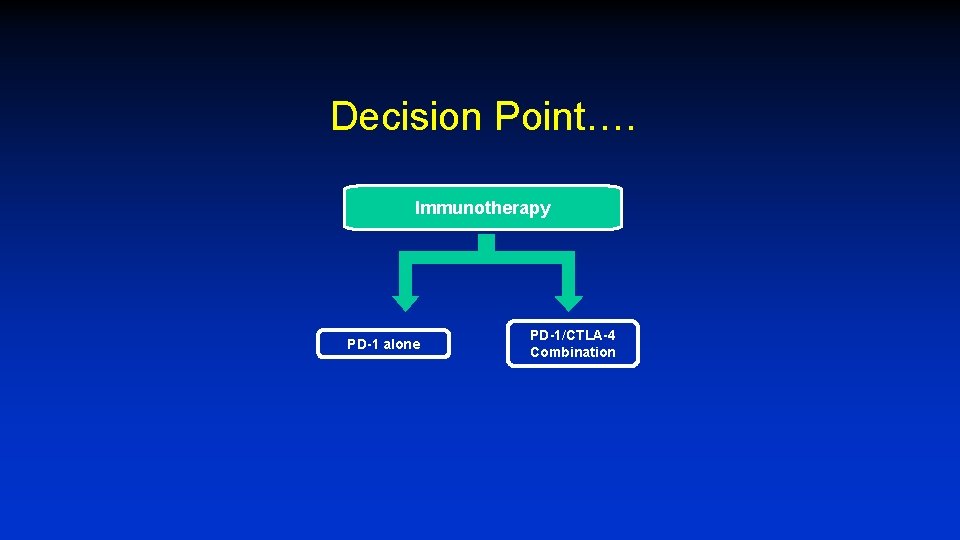 Decision Point….

Immunotherapy

PD-1 alone

PD-1/CTLA-4 Combination